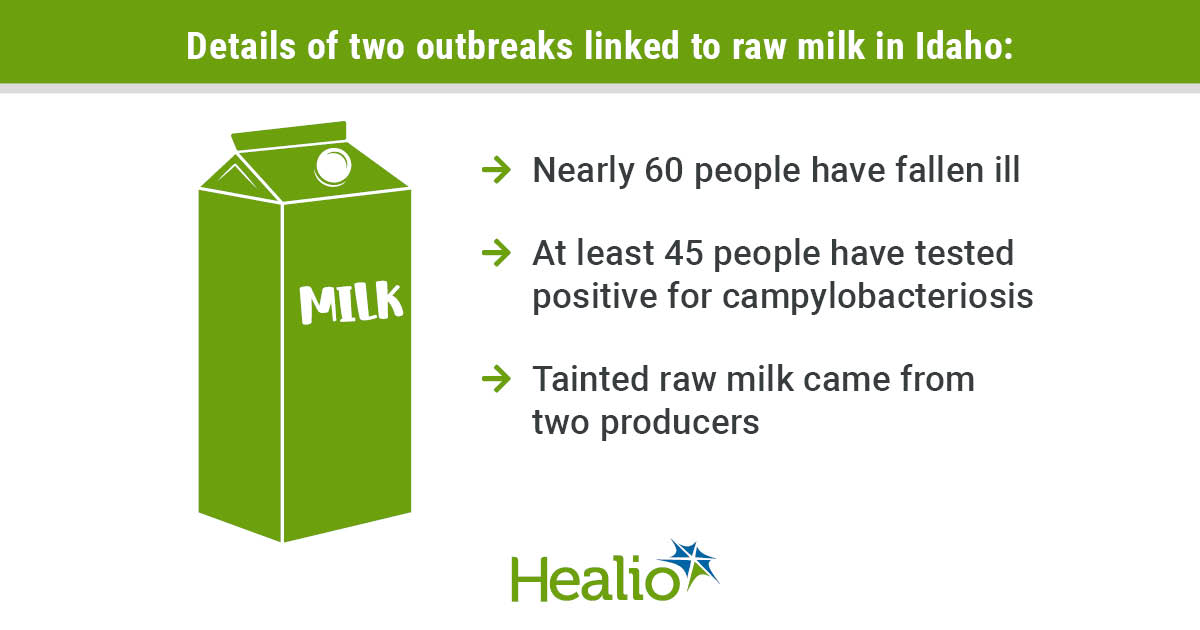 Details of two outbreaks linked to raw milk in Idaho:

MILK

→ Nearly 60 people have fallen ill

→ At least 45 people have tested positive for campylobacteriosis

→ Tainted raw milk came from two producers

Healio